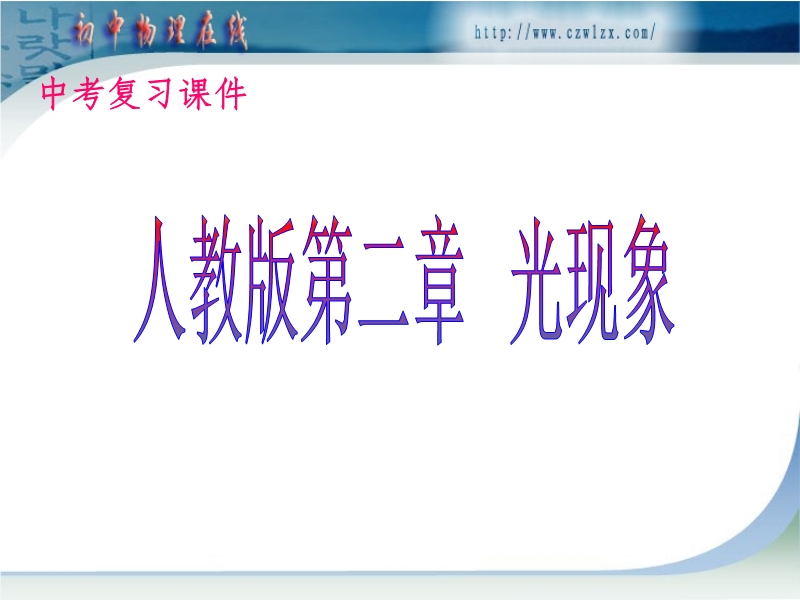 初中物理在线
http://www.czwlzx.com/

中考复习课件

人教版第二章 光现象